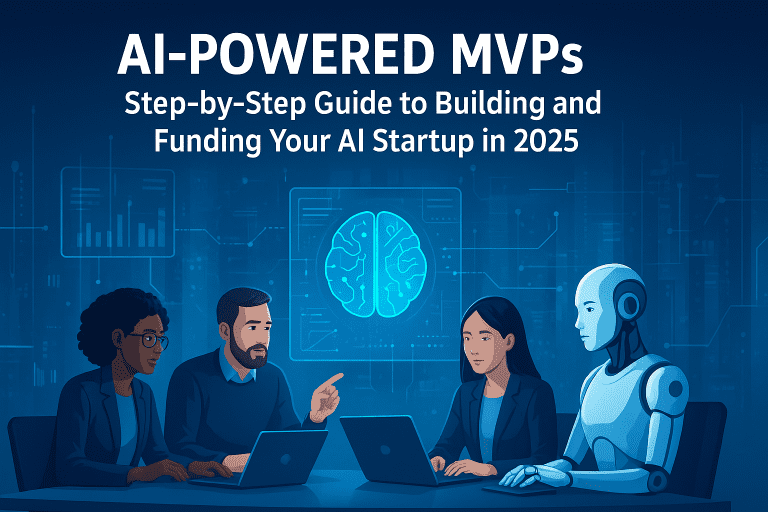 AI-POWERED MVPs

Step-by-Step Guide to Building and Funding Your AI Startup in 2025